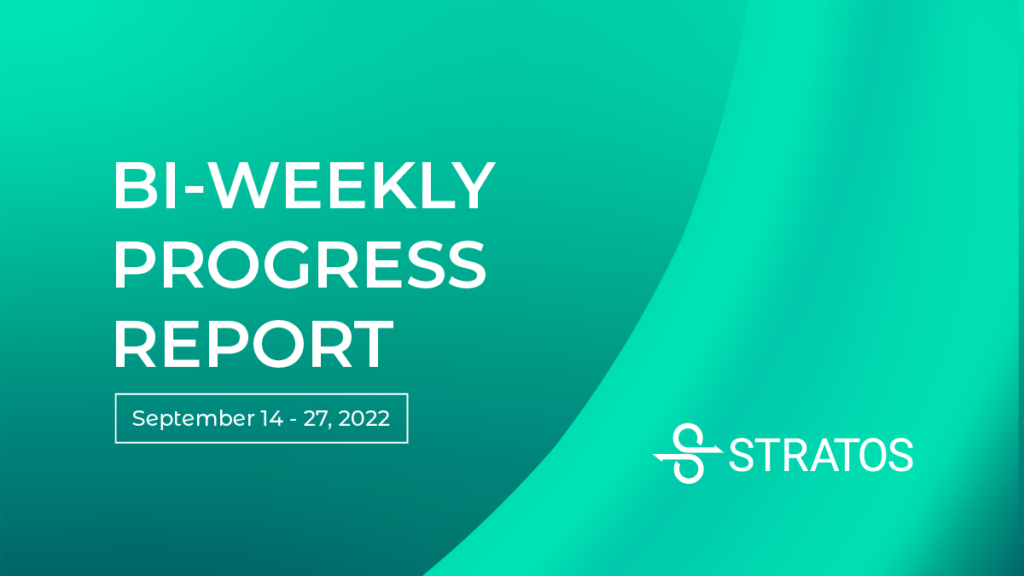 BI-WEEKLY PROGRESS REPORT

September 14 - 27, 2022

STRATOS